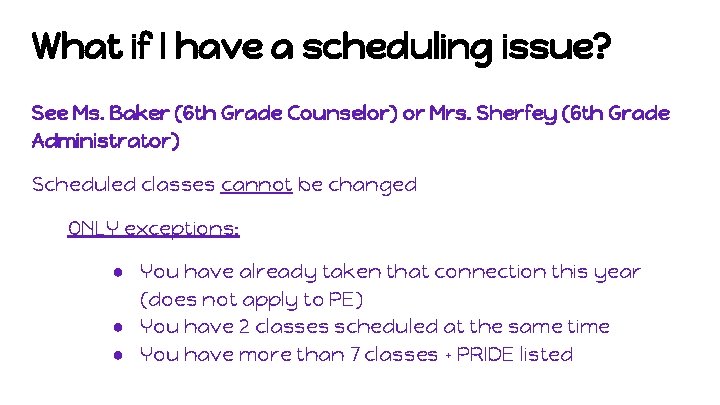 What if I have a scheduling issue?

See Ms. Baker (6th Grade Counselor) or Mrs. Sherfey (6th Grade Administrator)

Scheduled classes cannot be changed

ONLY exceptions:

- You have already taken that connection this year (does not apply to PE)
- You have 2 classes scheduled at the same time
- You have more than 7 classes + PRIDE listed